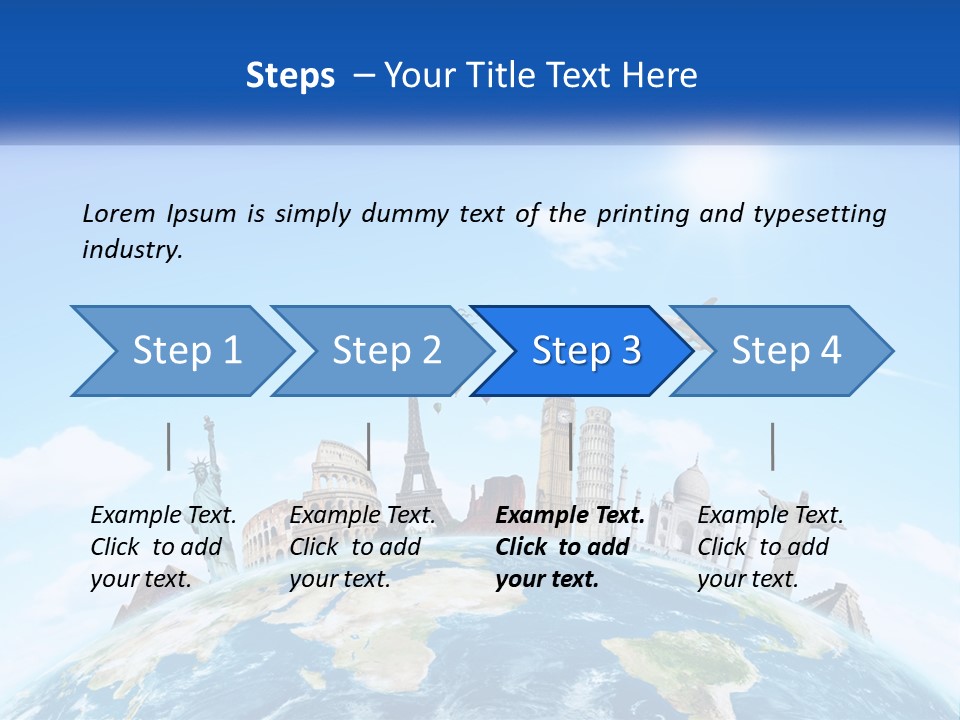 Steps – Your Title Text Here

Lorem Ipsum is simply dummy text of the printing and typesetting industry.

Step 1

Step 2

Step 3

Step 4

Example Text. Click to add your text.

Example Text. Click to add your text.

Example Text. Click to add your text.

Example Text. Click to add your text.